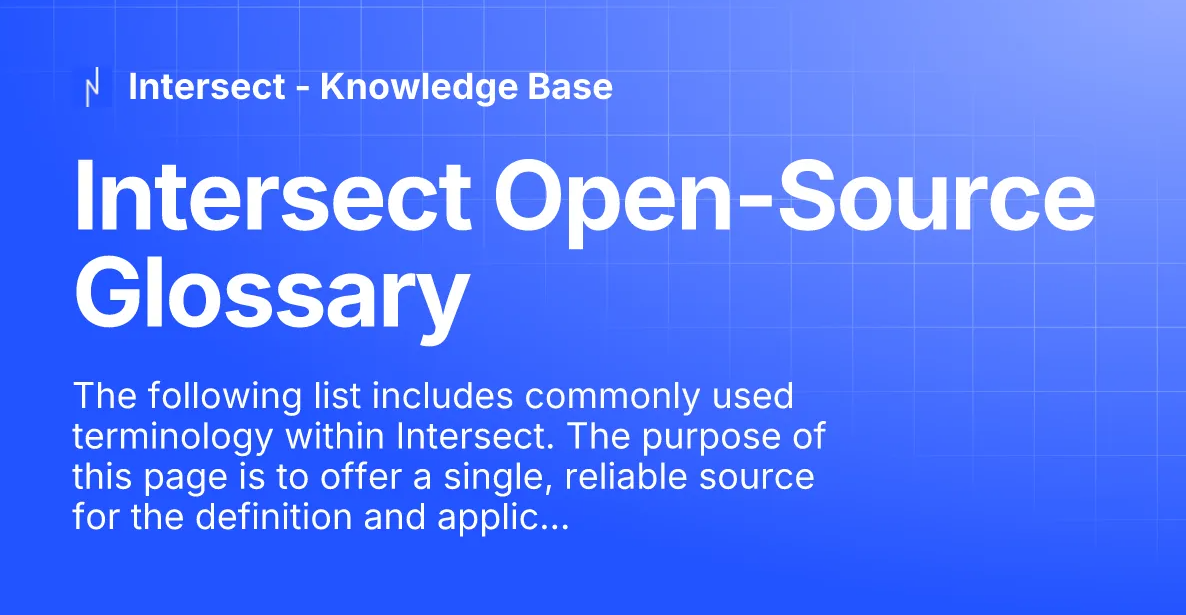 Intersect - Knowledge Base

Intersect Open-Source Glossary

The following list includes commonly used terminology within Intersect. The purpose of this page is to offer a single, reliable source for the definition and applic...